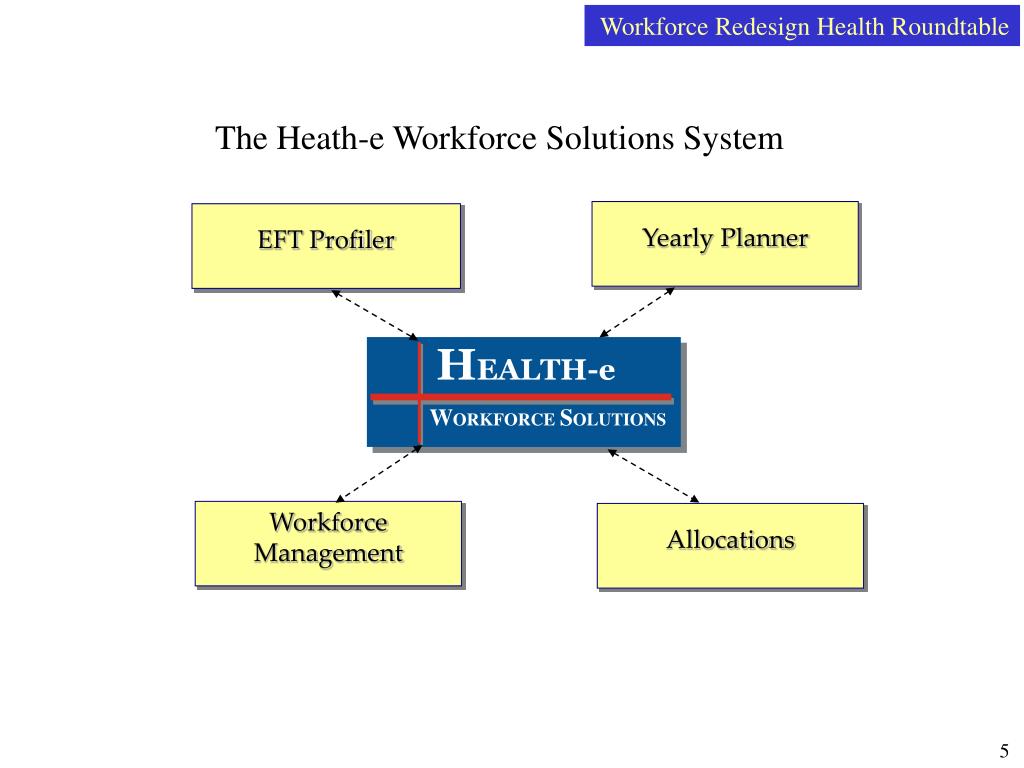 Workforce Redesign Health Roundtable

The Heath-e Workforce Solutions System

EFT Profiler

Yearly Planner

HEALTH-e
WORKFORCE SOLUTIONS

Workforce Management

Allocations

5